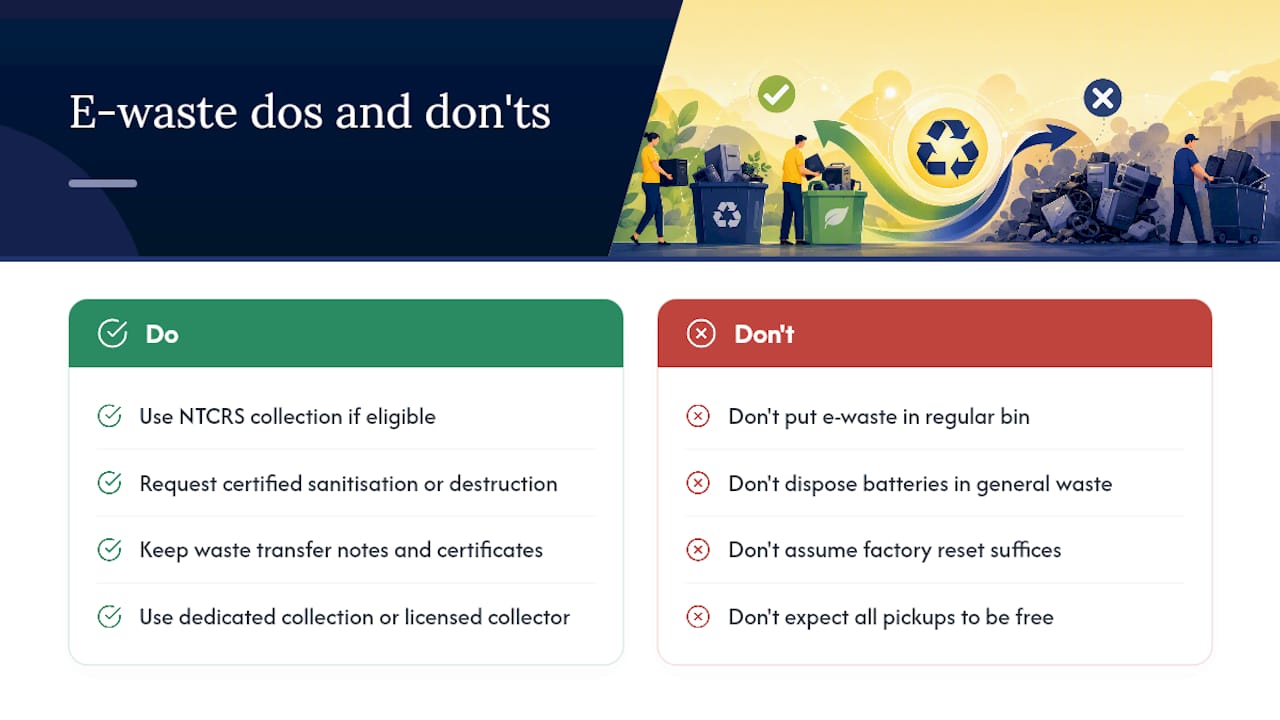 E-waste dos and don'ts

Do

Use NTCRS collection if eligible

Request certified sanitisation or destruction

Keep waste transfer notes and certificates

Use dedicated collection or licensed collector

Don't

Don't put e-waste in regular bin

Don't dispose batteries in general waste

Don't assume factory reset suffices

Don't expect all pickups to be free